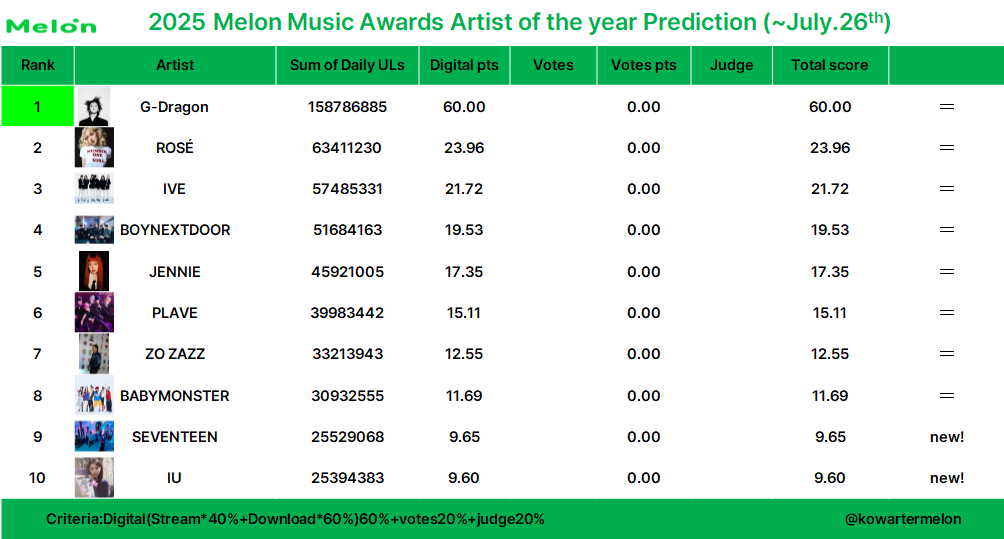 Melon 2025 Melon Music Awards Artist of the year Prediction (~July.26$^{th}$)

| Rank | Artist | Sum of Daily ULs | Digital pts | Votes | Votes pts | Judge | Total score | |
|---|---|---|---|---|---|---|---|---|
| 1 | G-Dragon | 158786885 | 60.00 | | 0.00 | | 60.00 | = |
| 2 | ROSÉ | 63411230 | 23.96 | | 0.00 | | 23.96 | = |
| 3 | IVE | 57485331 | 21.72 | | 0.00 | | 21.72 | = |
| 4 | BOYNEXTDOOR | 51684163 | 19.53 | | 0.00 | | 19.53 | = |
| 5 | JENNIE | 45921005 | 17.35 | | 0.00 | | 17.35 | = |
| 6 | PLAVE | 39983442 | 15.11 | | 0.00 | | 15.11 | = |
| 7 | ZO ZAZZ | 33213943 | 12.55 | | 0.00 | | 12.55 | = |
| 8 | BABYMONSTER | 30932555 | 11.69 | | 0.00 | | 11.69 | = |
| 9 | SEVENTEEN | 25529068 | 9.65 | | 0.00 | | 9.65 | new! |
| 10 | IU | 25394383 | 9.60 | | 0.00 | | 9.60 | new! |

Criteria:Digital(Stream*40%+Download*60%)60%+votes20%+judge20%

@kowartermelon